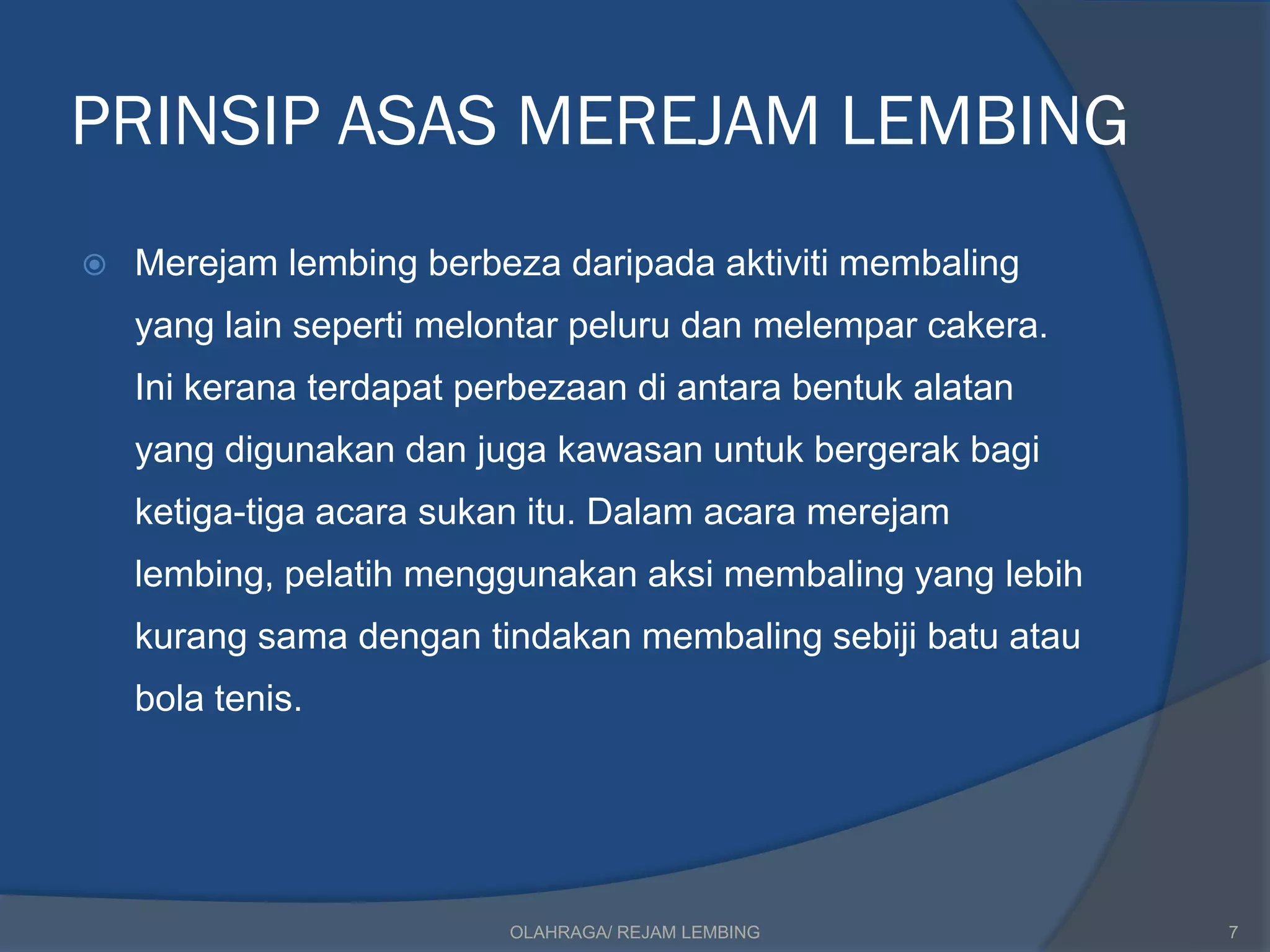 PRINSIP ASAS MEREJAM LEMBING

Merejam lembing berbeza daripada aktiviti membaling yang lain seperti melontar peluru dan melempar cakera. Ini kerana terdapat perbezaan di antara bentuk alatan yang digunakan dan juga kawasan untuk bergerak bagi ketiga-tiga acara sukan itu. Dalam acara merejam lembing, pelatih menggunakan aksi membaling yang lebih kurang sama dengan tindakan membaling sebiji batu atau bola tenis.

OLAHRAGA/ REJAM LEMBING

7